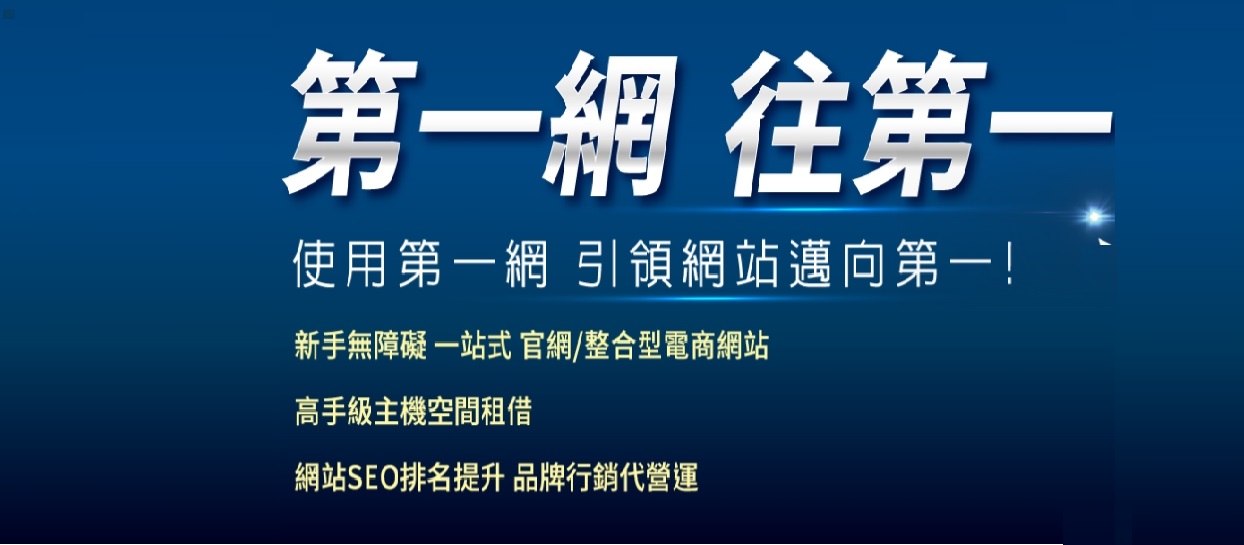 第一網 往第一

使用第一網 引領網站邁向第一!

新手無障礙 一站式 官網/整合型電商網站

高手級主機空間租借

網站SEO排名提升 品牌行銷代營運